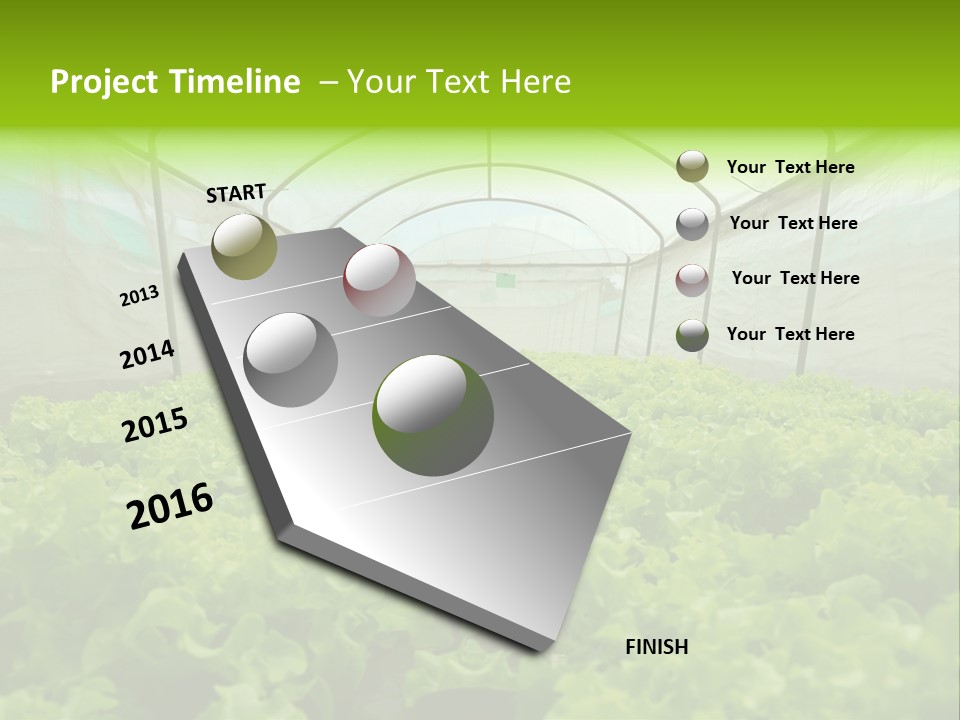 Project Timeline – Your Text Here

START

2013

2014

2015

2016

FINISH

Your Text Here

Your Text Here

Your Text Here

Your Text Here